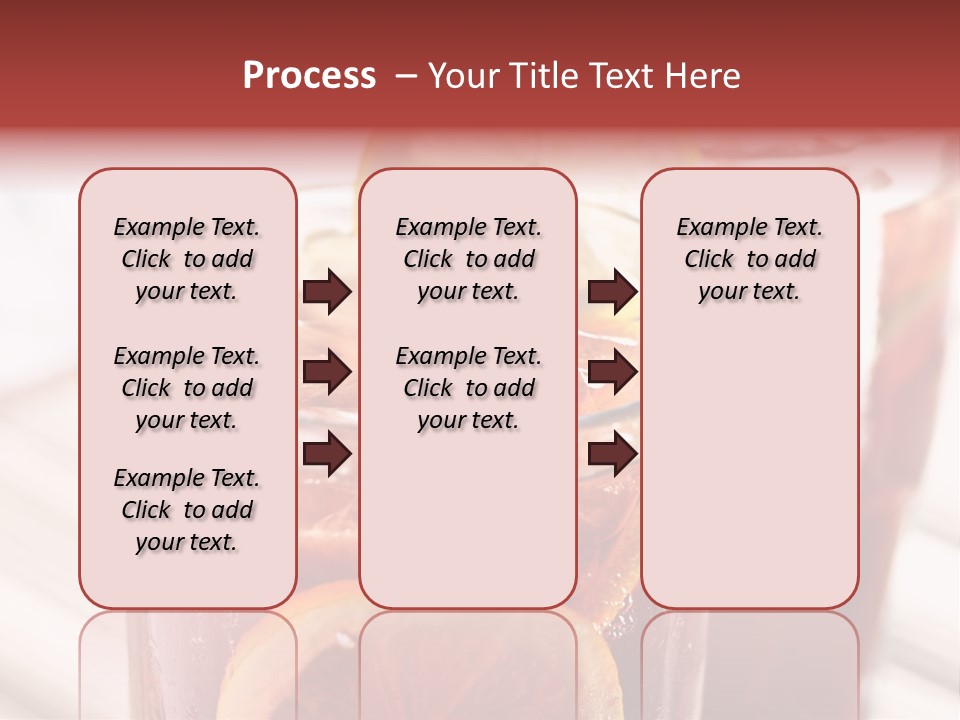 Process – Your Title Text Here

Example Text. Click to add your text.

Example Text. Click to add your text.

Example Text. Click to add your text.

Example Text. Click to add your text.

Example Text. Click to add your text.

Example Text. Click to add your text.